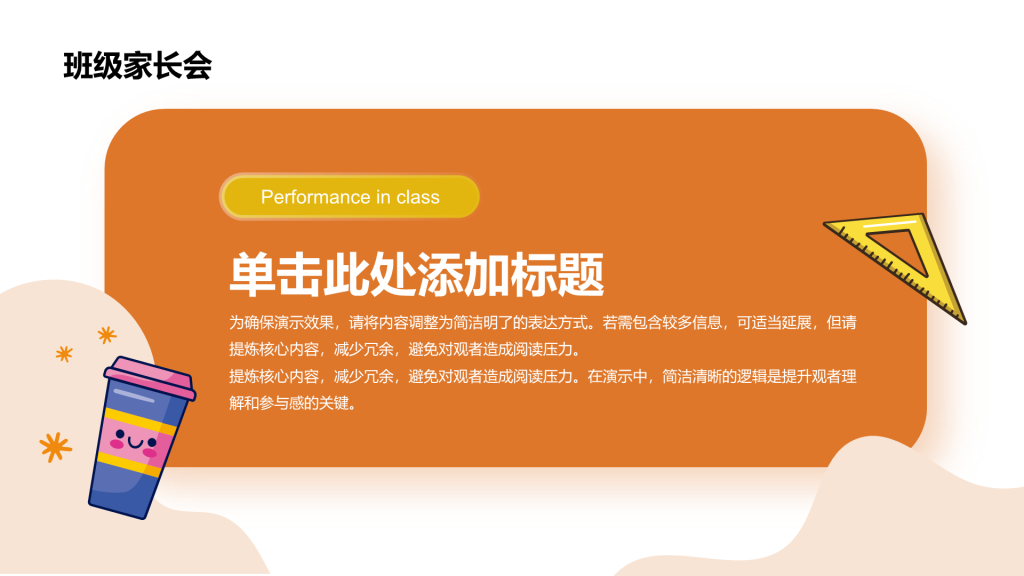 班级家长会

Performance in class

单击此处添加标题

为确保演示效果，请将内容调整为简洁明了的表达方式。若需包含较多信息，可适当延展，但请提炼核心内容，减少冗余，避免对观者造成阅读压力。
提炼核心内容，减少冗余，避免对观者造成阅读压力。在演示中，简洁清晰的逻辑是提升观者理解和参与感的关键。